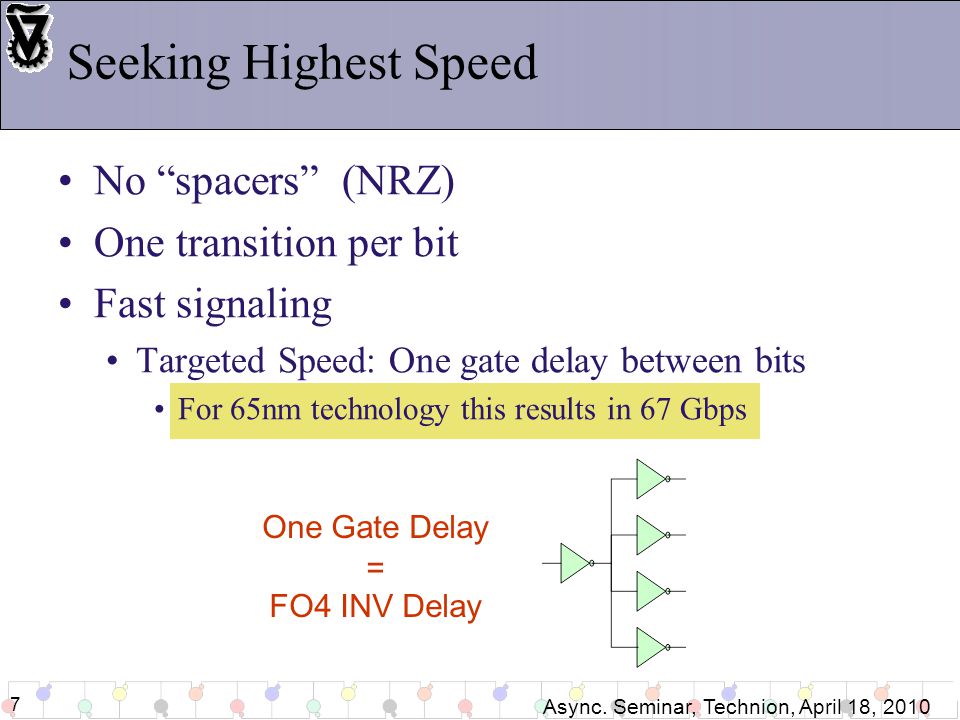 Seeking Highest Speed

• No “spacers” (NRZ)
• One transition per bit
• Fast signaling
  • Targeted Speed: One gate delay between bits
    • For 65nm technology this results in 67 Gbps

One Gate Delay
=
FO4 INV Delay

7

Async. Seminar, Technion, April 18, 2010